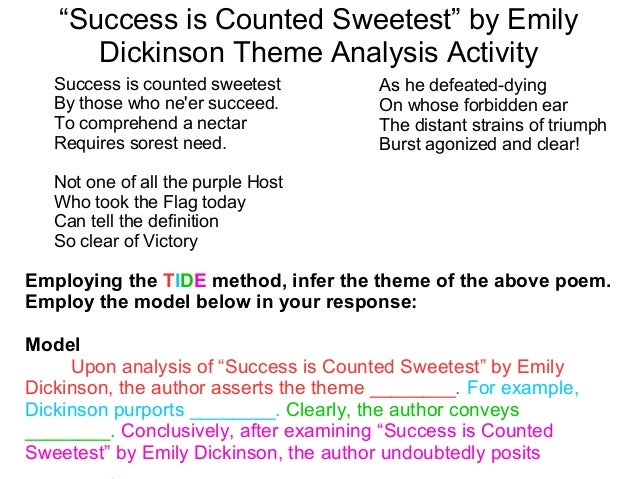 “Success is Counted Sweetest” by Emily Dickinson Theme Analysis Activity

Success is counted sweetest
By those who ne'er succeed.
To comprehend a nectar
Requires sorest need.

Not one of all the purple Host
Who took the Flag today
Can tell the definition
So clear of Victory

As he defeated-dying
On whose forbidden ear
The distant strains of triumph
Burst agonized and clear!

Employing the TIDE method, infer the theme of the above poem. Employ the model below in your response:

Model

Upon analysis of “Success is Counted Sweetest” by Emily Dickinson, the author asserts the theme ________. For example, Dickinson purports ________. Clearly, the author conveys ________. Conclusively, after examining “Success is Counted Sweetest” by Emily Dickinson, the author undoubtedly posits